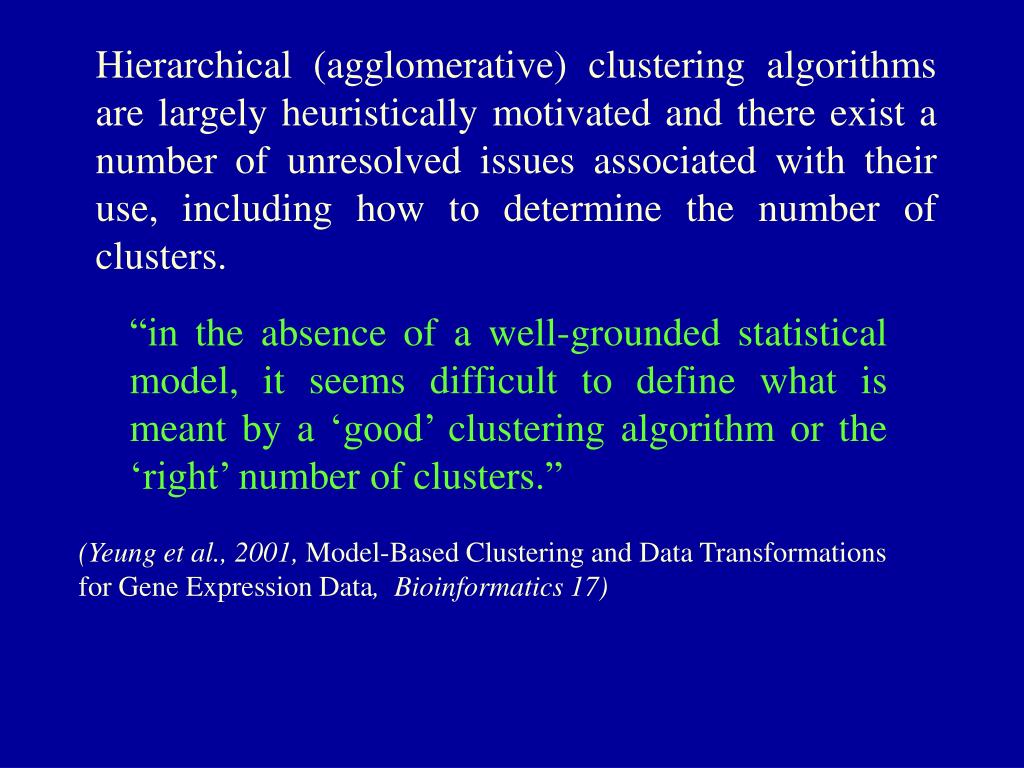 Hierarchical (agglomerative) clustering algorithms are largely heuristically motivated and there exist a number of unresolved issues associated with their use, including how to determine the number of clusters.

“in the absence of a well-grounded statistical model, it seems difficult to define what is meant by a ‘good’ clustering algorithm or the ‘right’ number of clusters.”

(Yeung et al., 2001, Model-Based Clustering and Data Transformations for Gene Expression Data, Bioinformatics 17)